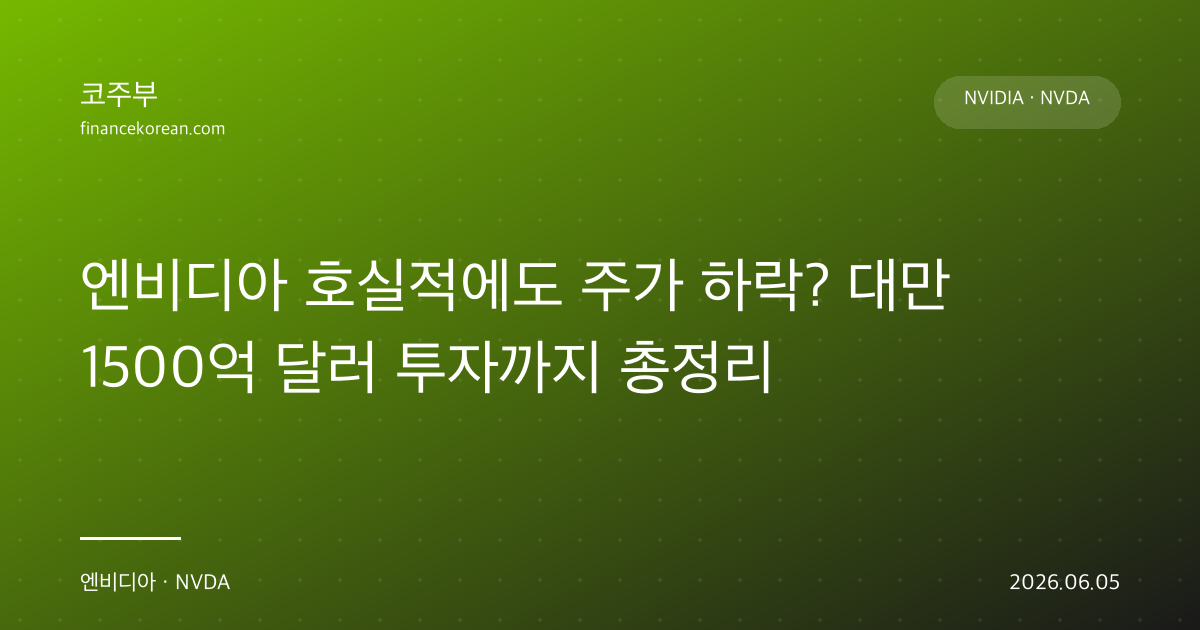 코주부
financekorean.com

NVIDIA · NVDA

엔비디아 호실적에도 주가 하락? 대만 1500억 달러 투자까지 총정리

엔비디아 · NVDA

2026.06.05